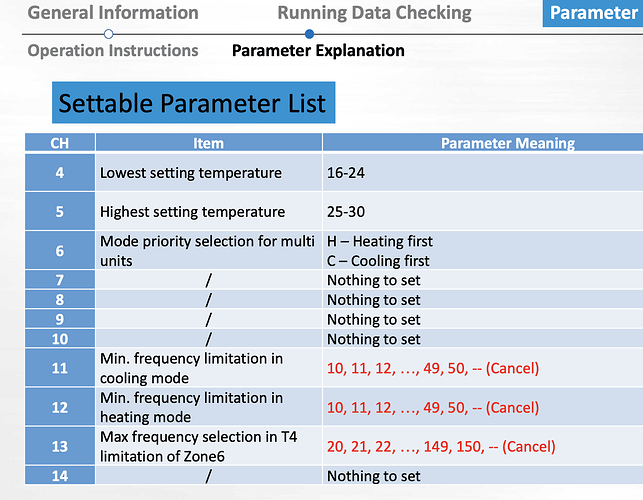 General Information Running Data Checking Parameter

Operation Instructions Parameter Explanation

Settable Parameter List

| CH | Item | Parameter Meaning |
|---|---|---|
| 4 | Lowest setting temperature | 16-24 |
| 5 | Highest setting temperature | 25-30 |
| 6 | Mode priority selection for multi units | H – Heating first C – Cooling first |
| 7 | / | Nothing to set |
| 8 | / | Nothing to set |
| 9 | / | Nothing to set |
| 10 | / | Nothing to set |
| 11 | Min. frequency limitation in cooling mode | 10, 11, 12, …, 49, 50, -- (Cancel) |
| 12 | Min. frequency limitation in heating mode | 10, 11, 12, …, 49, 50, -- (Cancel) |
| 13 | Max frequency selection in T4 limitation of Zone6 | 20, 21, 22, …, 149, 150, -- (Cancel) |
| 14 | / | Nothing to set |